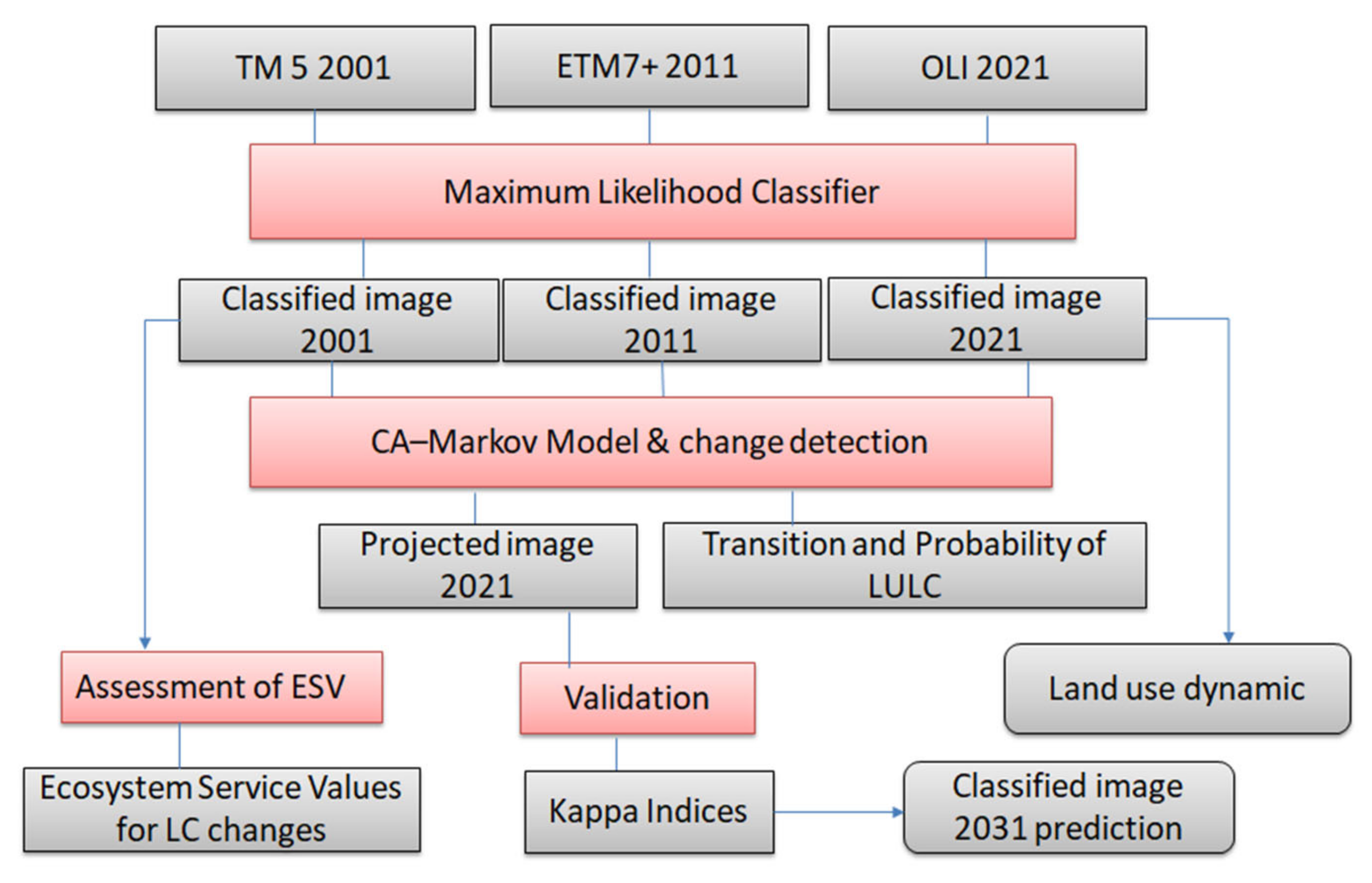 TM 5 2001

ETM7+ 2011

OLI 2021

Maximum Likelihood Classifier

Classified image 2001

Classified image 2011

Classified image 2021

CA–Markov Model & change detection

Projected image 2021

Transition and Probability of LULC

Assessment of ESV

Validation

Land use dynamic

Ecosystem Service Values for LC changes

Kappa Indices

Classified image 2031 prediction